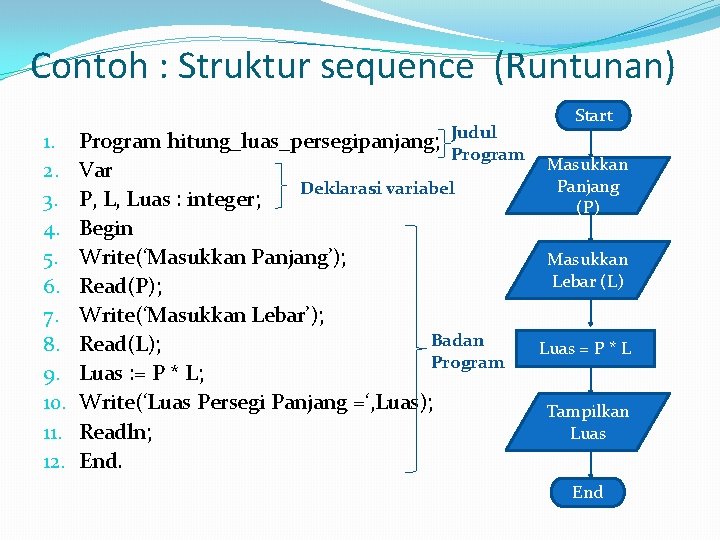 Contoh : Struktur sequence (Runtunan)

1. Program hitung_luas_persegipanjang;
2. Var
3. P, L, Luas : integer;
4. Begin
5. Write('Masukkan Panjang');
6. Read(P);
7. Write('Masukkan Lebar');
8. Read(L);
9. Luas := P * L;
10. Write('Luas Persegi Panjang =',Luas);
11. Readln;
12. End.

Judul Program

Deklarasi variabel

Badan Program

Start

Masukkan Panjang (P)

Masukkan Lebar (L)

Luas = P * L

Tampilkan Luas

End